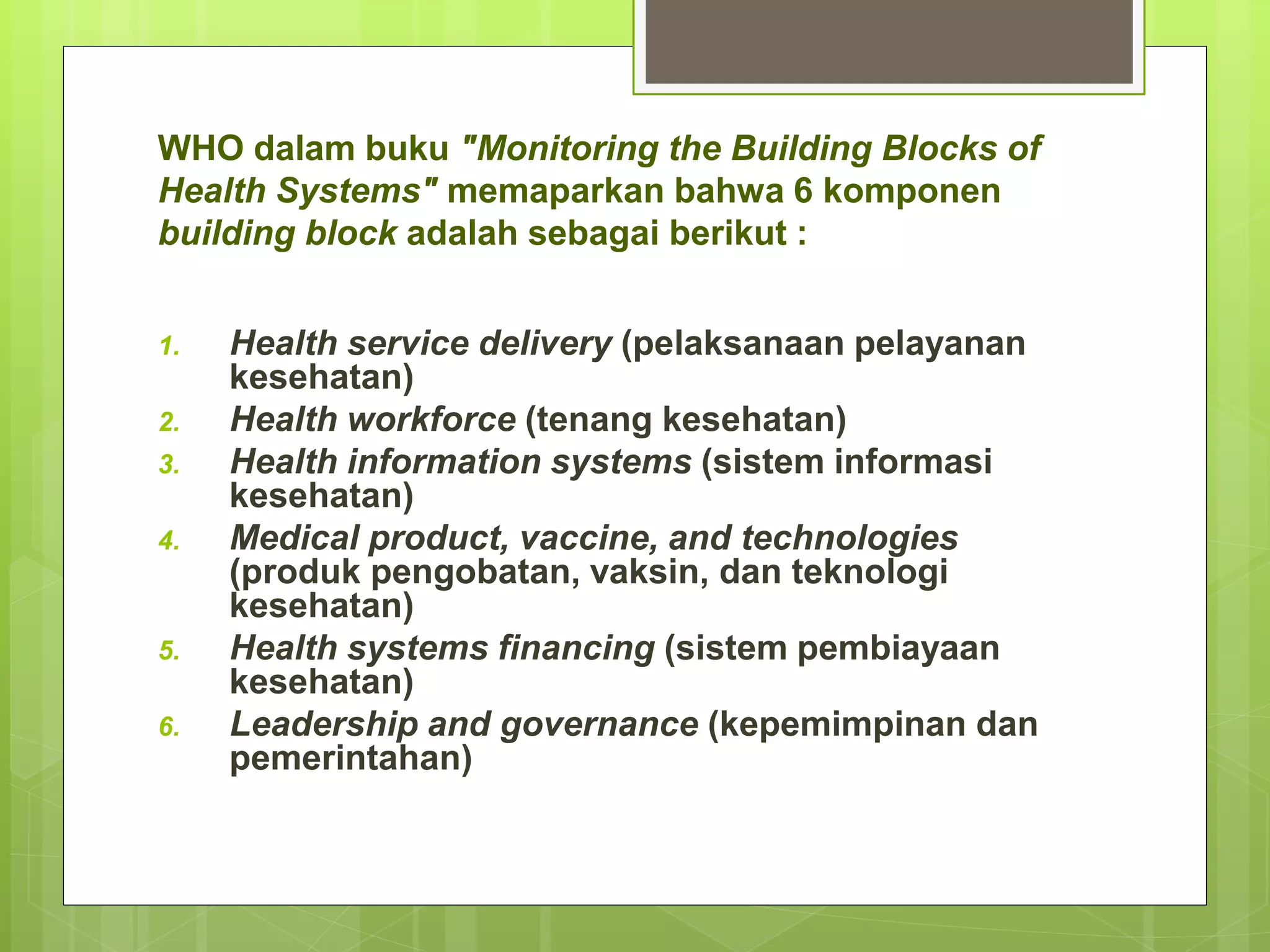 WHO dalam buku "Monitoring the Building Blocks of Health Systems" memaparkan bahwa 6 komponen building block adalah sebagai berikut :

1. Health service delivery (pelaksanaan pelayanan kesehatan)
2. Health workforce (tenang kesehatan)
3. Health information systems (sistem informasi kesehatan)
4. Medical product, vaccine, and technologies (produk pengobatan, vaksin, dan teknologi kesehatan)
5. Health systems financing (sistem pembiayaan kesehatan)
6. Leadership and governance (kepemimpinan dan pemerintahan)